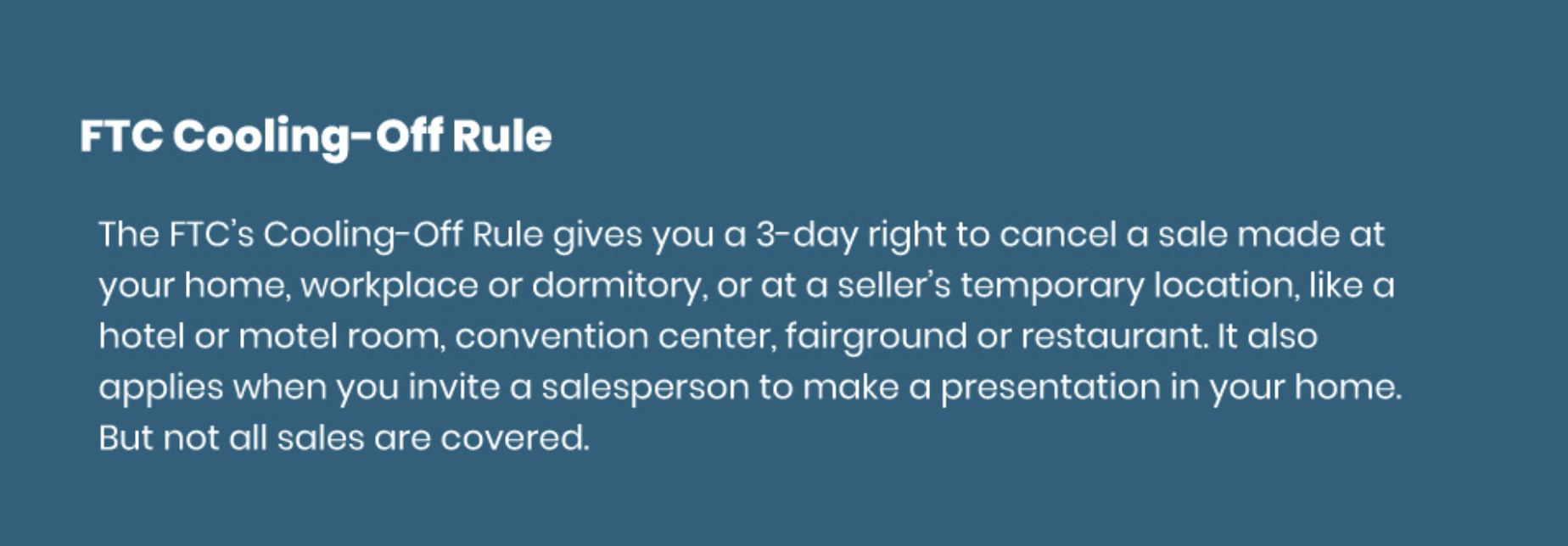 FTC Cooling-Off Rule

The FTC's Cooling-Off Rule gives you a 3-day right to cancel a sale made at your home, workplace or dormitory, or at a seller's temporary location, like a hotel or motel room, convention center, fairground or restaurant. It also applies when you invite a salesperson to make a presentation in your home. But not all sales are covered.